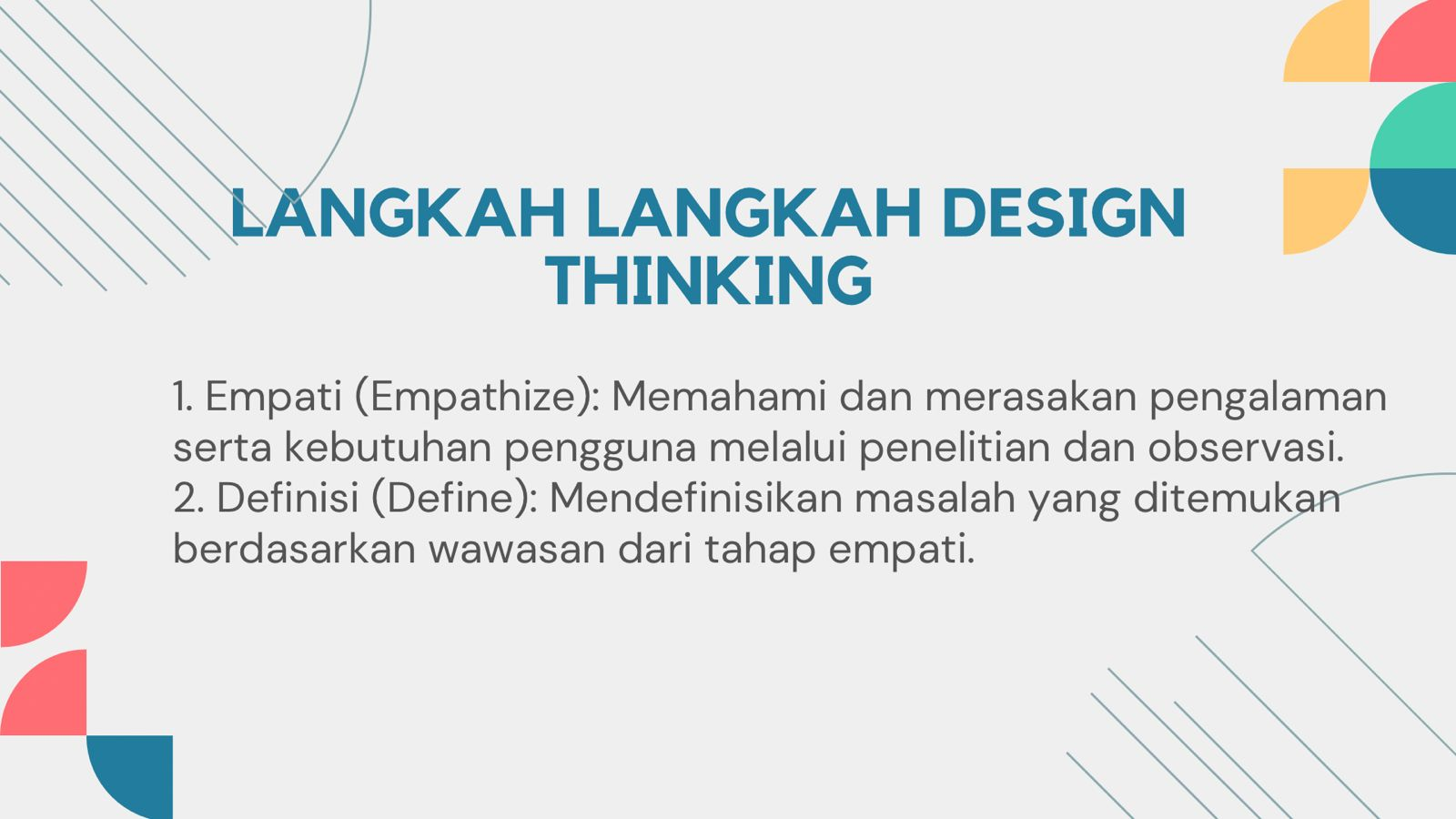 LANGKAH LANGKAH DESIGN THINKING

1. Empati (Empathize): Memahami dan merasakan pengalaman serta kebutuhan pengguna melalui penelitian dan observasi.
2. Definisi (Define): Mendefinisikan masalah yang ditemukan berdasarkan wawasan dari tahap empati.